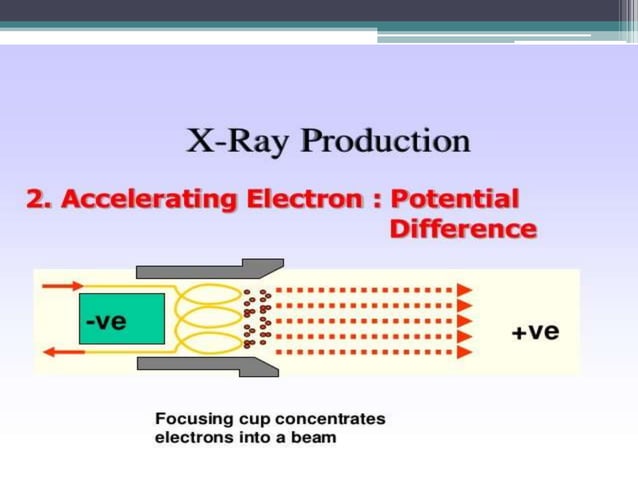 X-Ray Production

2. Accelerating Electron : Potential Difference

-ve

+ve

Focusing cup concentrates electrons into a beam